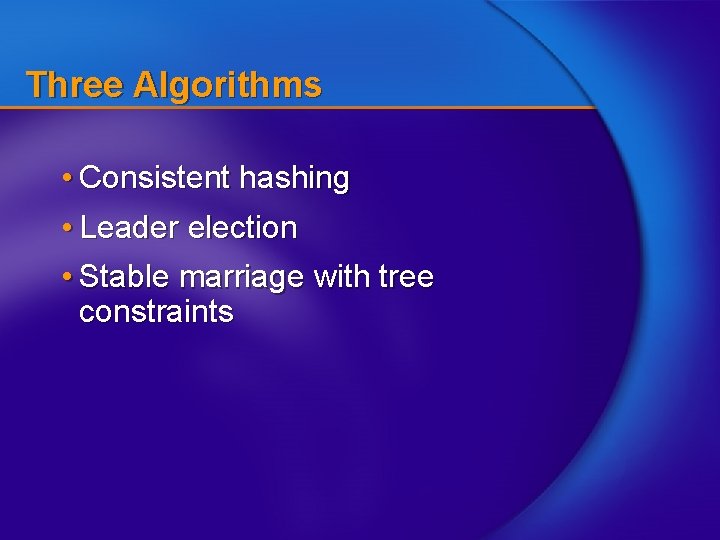 Three Algorithms

• Consistent hashing
• Leader election
• Stable marriage with tree constraints